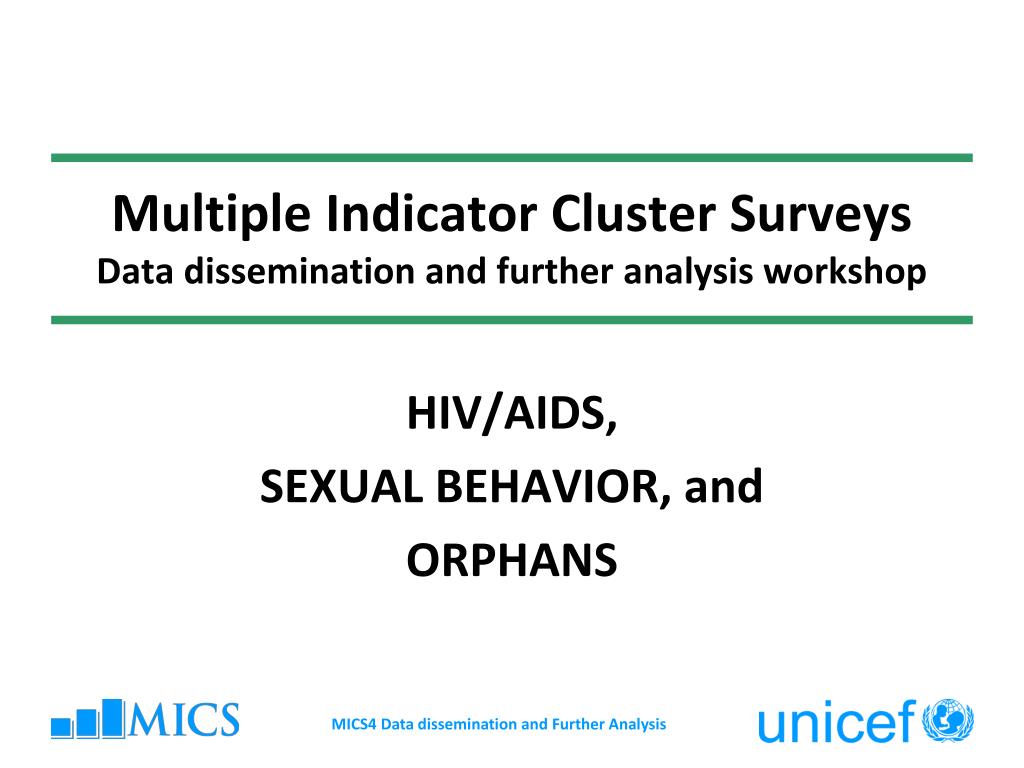 Multiple Indicator Cluster Surveys
Data dissemination and further analysis workshop

HIV/AIDS,
SEXUAL BEHAVIOR, and
ORPHANS

MICS

MICS4 Data dissemination and Further Analysis

unicef